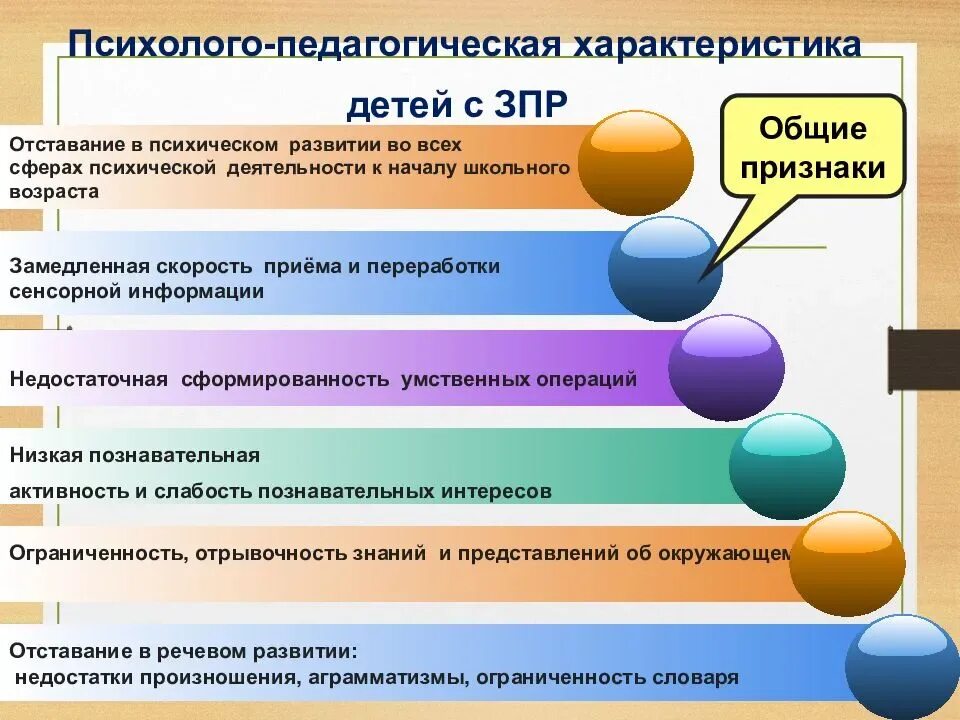 Психолого-педагогическая характеристика детей с ЗПР

Общие признаки

Отставание в психическом развитии во всех сферах психической деятельности к началу школьного возраста

Замедленная скорость приёма и переработки сенсорной информации

Недостаточная сформированность умственных операций

Низкая познавательная активность и слабость познавательных интересов

Ограниченность, отрывочность знаний и представлений об окружающем

Отставание в речевом развитии: недостатки произношения, аграмматизмы, ограниченность словаря